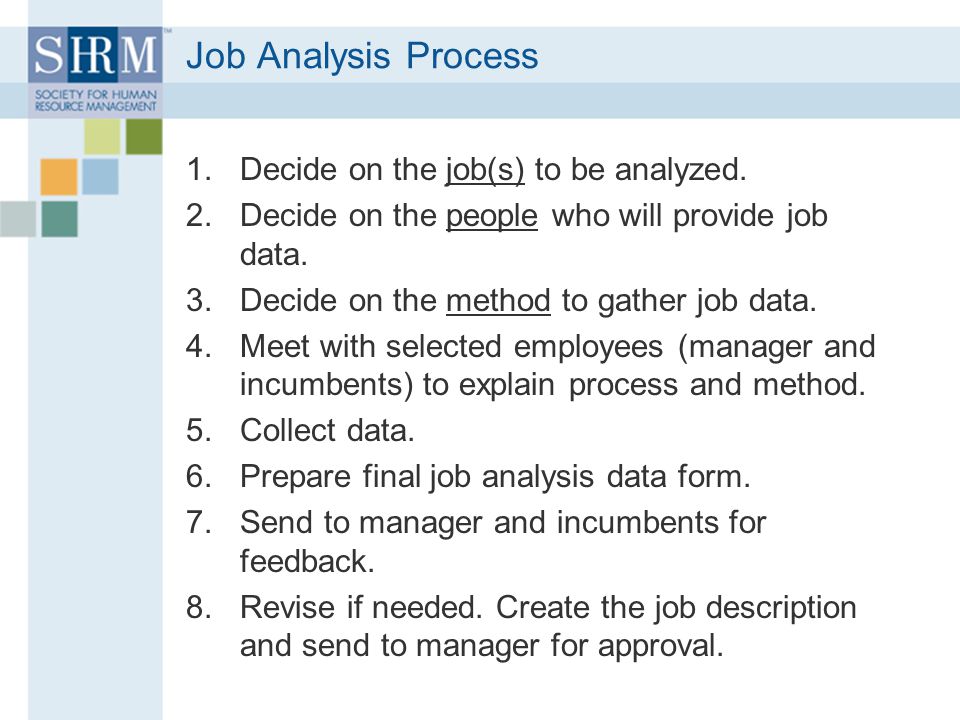 SHRM™
SOCIETY FOR HUMAN RESOURCE MANAGEMENT

Job Analysis Process

1. Decide on the job(s) to be analyzed.
2. Decide on the people who will provide job data.
3. Decide on the method to gather job data.
4. Meet with selected employees (manager and incumbents) to explain process and method.
5. Collect data.
6. Prepare final job analysis data form.
7. Send to manager and incumbents for feedback.
8. Revise if needed. Create the job description and send to manager for approval.